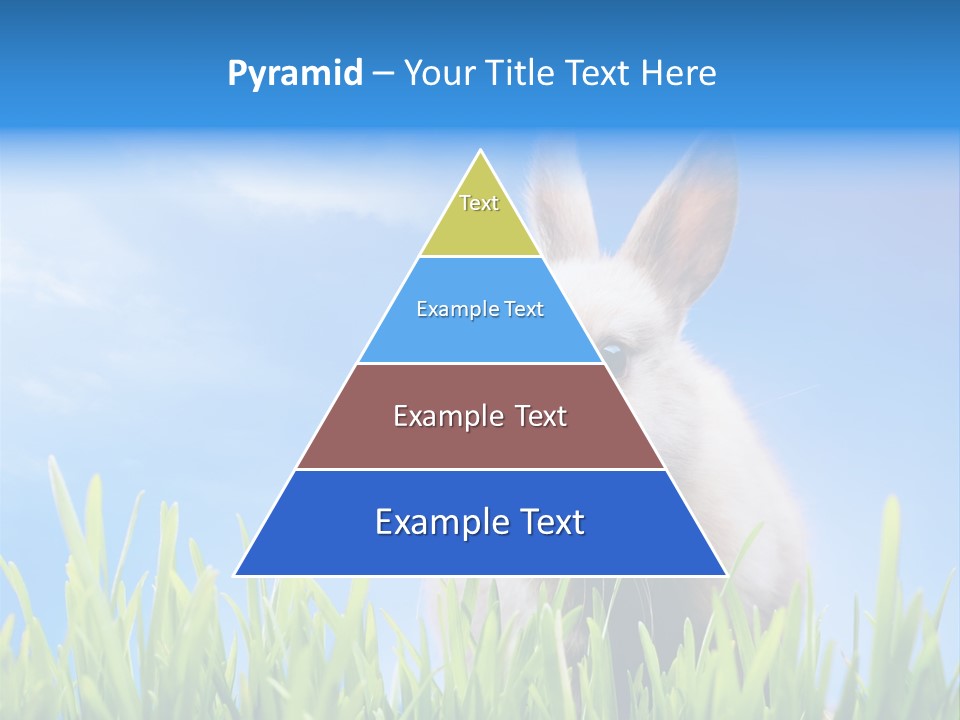 Pyramid – Your Title Text Here

Text

Example Text

Example Text

Example Text